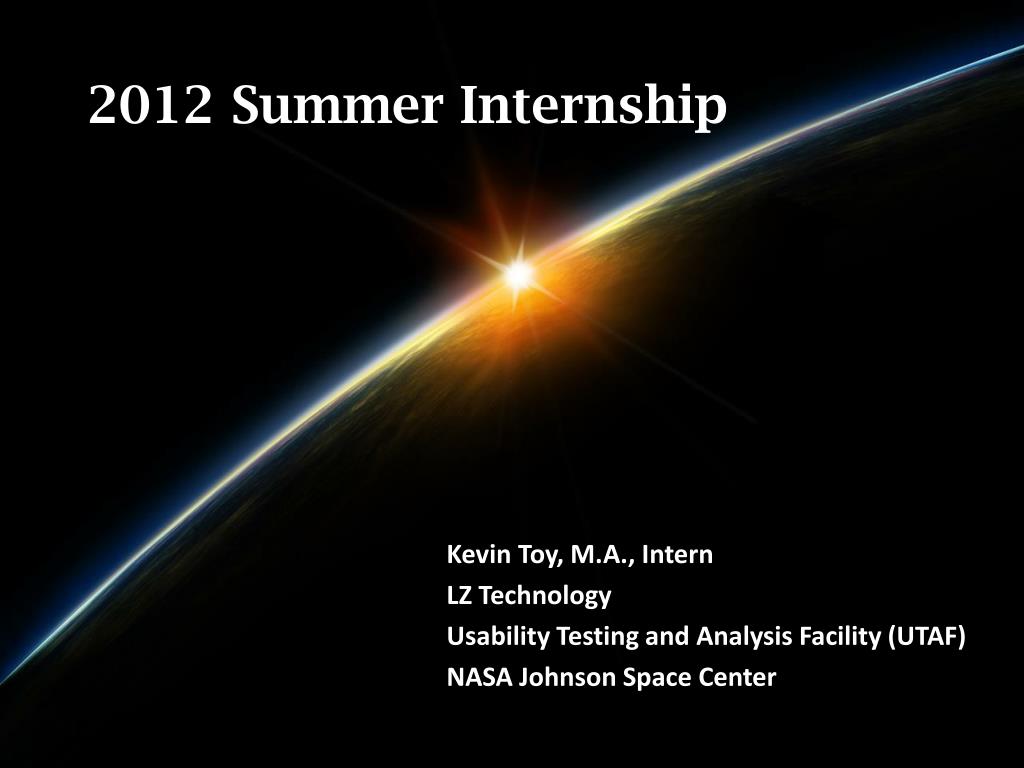 2012 Summer Internship

Kevin Toy, M.A., Intern
LZ Technology
Usability Testing and Analysis Facility (UTAF)
NASA Johnson Space Center